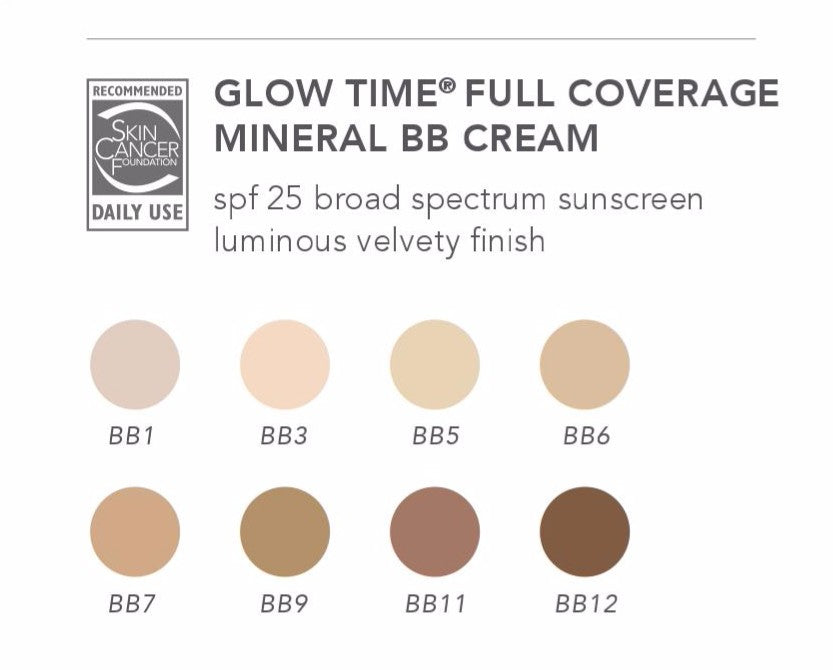 RECOMMENDED
SKIN CANCER FOUNDATION
DAILY USE

GLOW TIME® FULL COVERAGE MINERAL BB CREAM

spf 25 broad spectrum sunscreen
luminous velvety finish

BB1 BB3 BB5 BB6

BB7 BB9 BB11 BB12